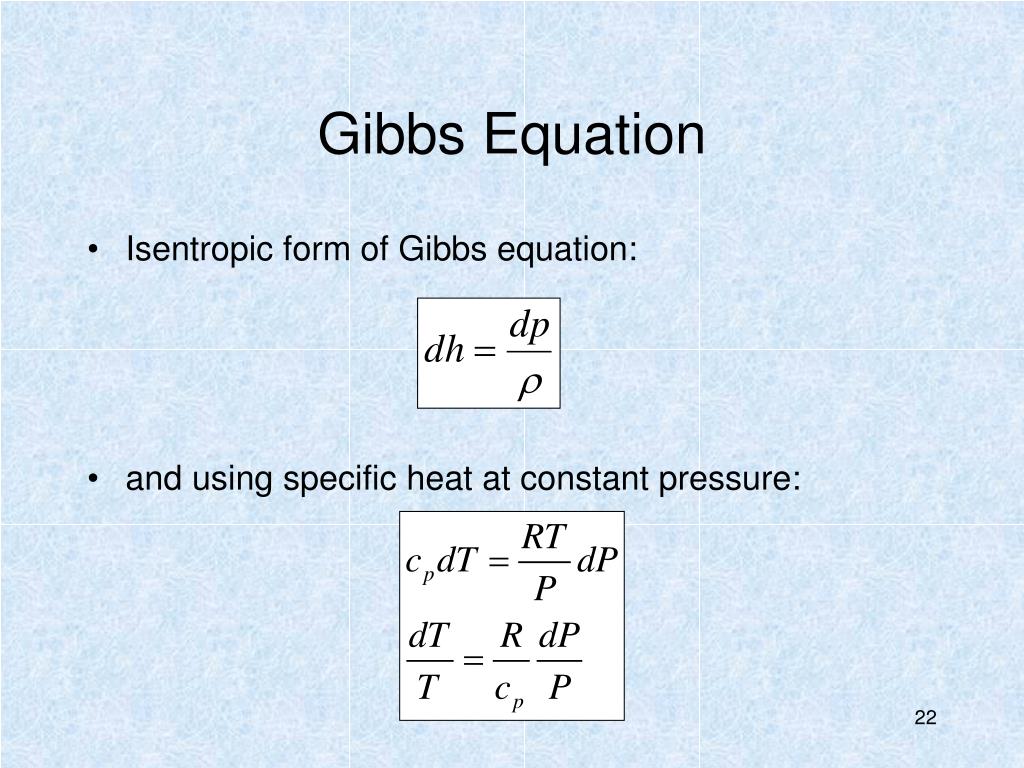 Gibbs Equation

• Isentropic form of Gibbs equation:

$dh = \frac{dp}{\rho}$

• and using specific heat at constant pressure:

$c_p dT = \frac{RT}{P} dP$

$\frac{dT}{T} = \frac{R}{c_p} \frac{dP}{P}$

22